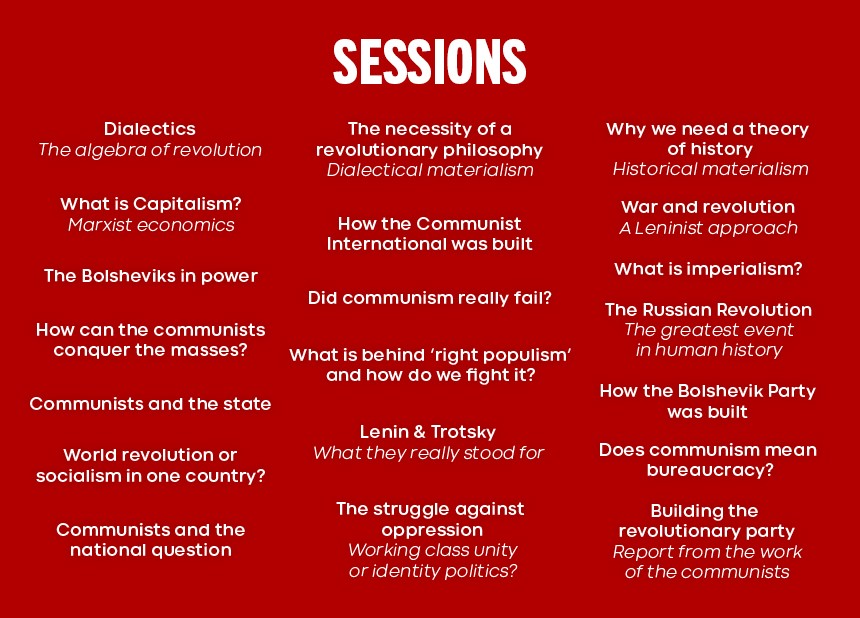 SESSIONS

Dialectics
The algebra of revolution

What is Capitalism?
Marxist economics

The Bolsheviks in power

How can the communists conquer the masses?

Communists and the state

World revolution or socialism in one country?

Communists and the national question

The necessity of a revolutionary philosophy
Dialectical materialism

How the Communist International was built

Did communism really fail?

What is behind 'right populism' and how do we fight it?

Lenin & Trotsky
What they really stood for

The struggle against oppression
Working class unity or identity politics?

Why we need a theory of history
Historical materialism

War and revolution
A Leninist approach

What is imperialism?

The Russian Revolution
The greatest event in human history

How the Bolshevik Party was built

Does communism mean bureaucracy?

Building the revolutionary party
Report from the work of the communists